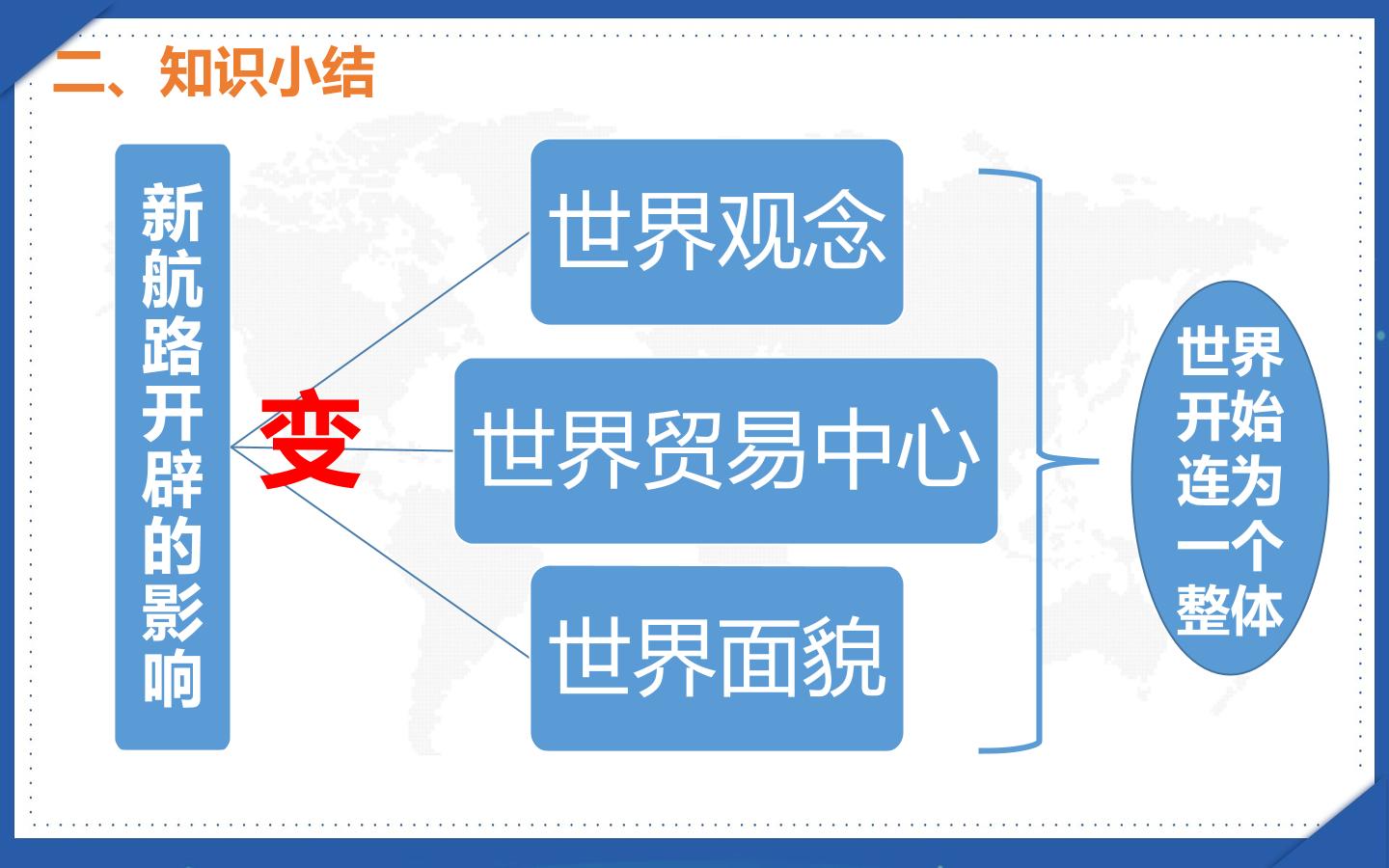 二、知识小结

新航路开辟的影响

变

世界观念

世界贸易中心

世界面貌

世界开始连为一个整体